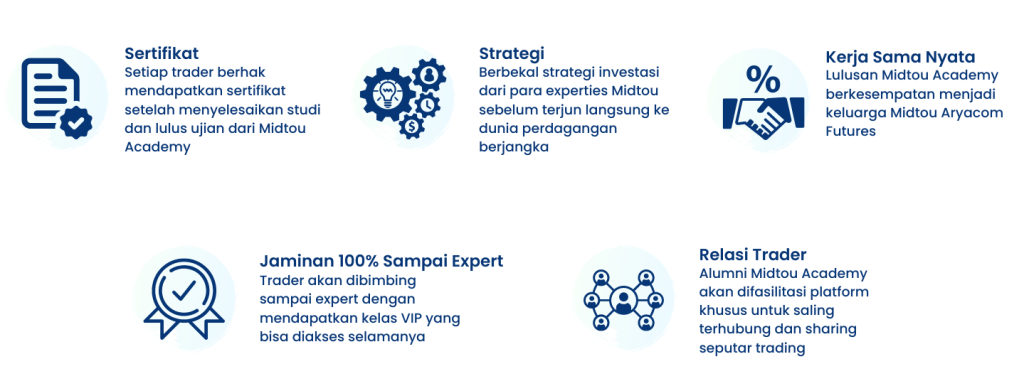 Sertifikat
Setiap trader berhak mendapatkan sertifikat setelah menyelesaikan studi dan lulus ujian dari Midtou Academy

Strategi
Berbekal strategi investasi dari para experties Midtou sebelum terjun langsung ke dunia perdagangan berjangka

%

Kerja Sama Nyata
Lulusan Midtou Academy berkesempatan menjadi keluarga Midtou Aryacom Futures

Jaminan 100% Sampai Expert
Trader akan dibimbing sampai expert dengan mendapatkan kelas VIP yang bisa diakses selamanya

Relasi Trader
Alumni Midtou Academy akan difasilitasi platform khusus untuk saling terhubung dan sharing seputar trading